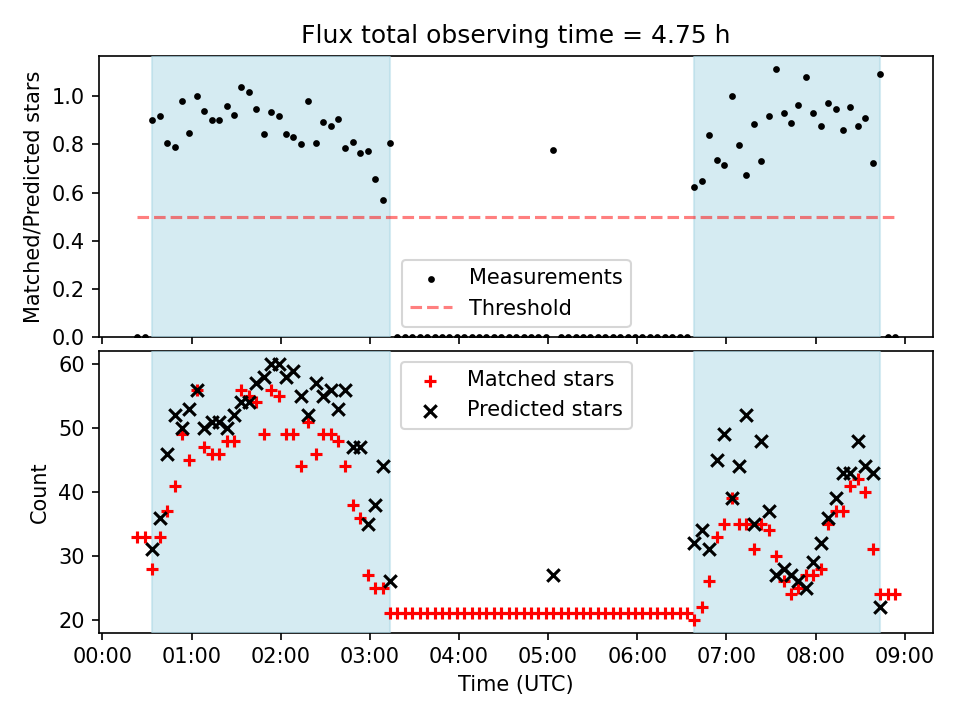 Flux total observing time = 4.75 h

Matched/Predicted stars

1.0
0.8
0.6
0.4
0.2
0.0

Measurements
Threshold

Count

60
50
40
30
20

Matched stars
Predicted stars

00:00 01:00 02:00 03:00 04:00 05:00 06:00 07:00 08:00 09:00

Time (UTC)